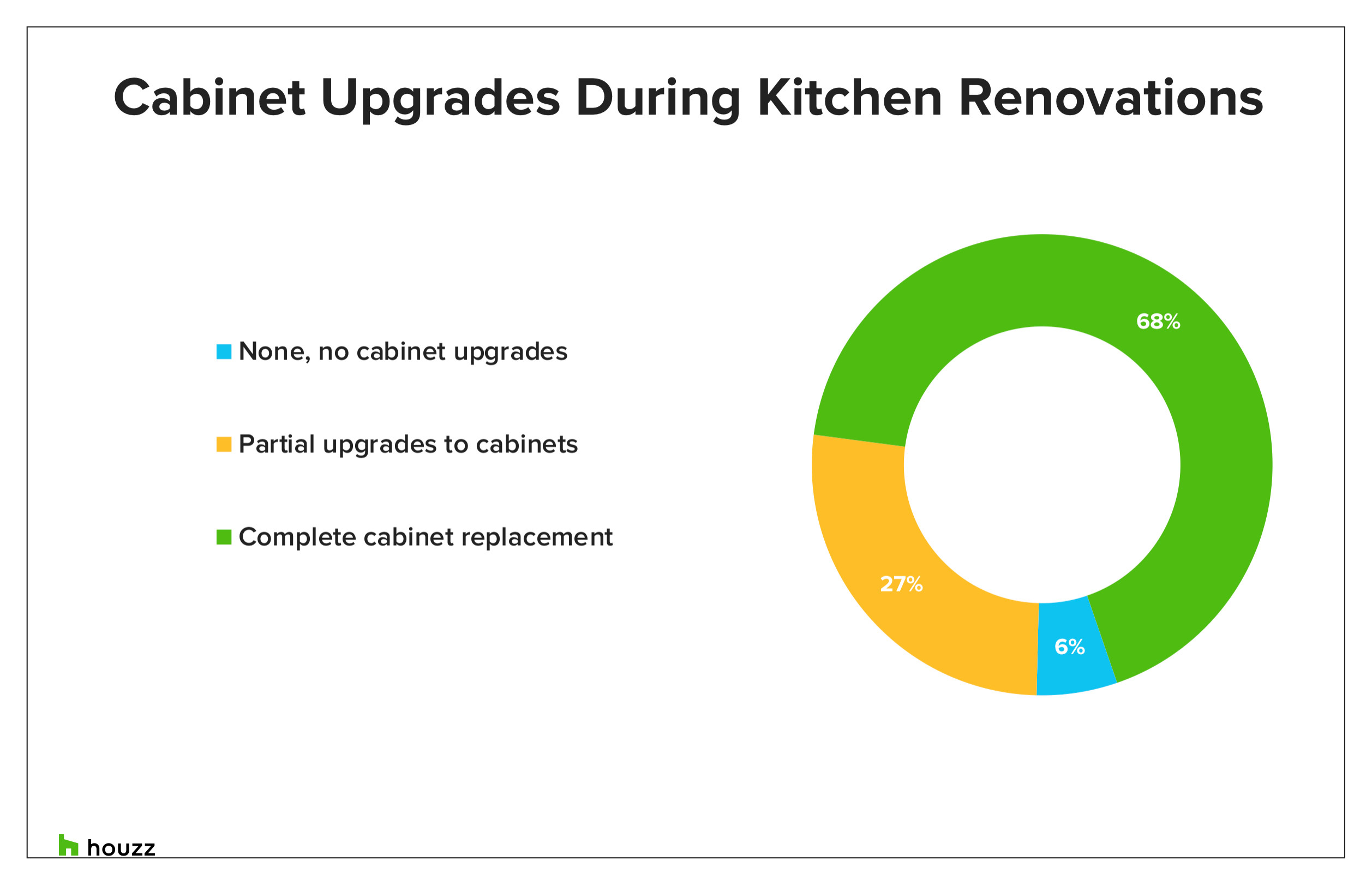 Cabinet Upgrades During Kitchen Renovations

None, no cabinet upgrades

Partial upgrades to cabinets

Complete cabinet replacement

68%

27%

6%

houzz